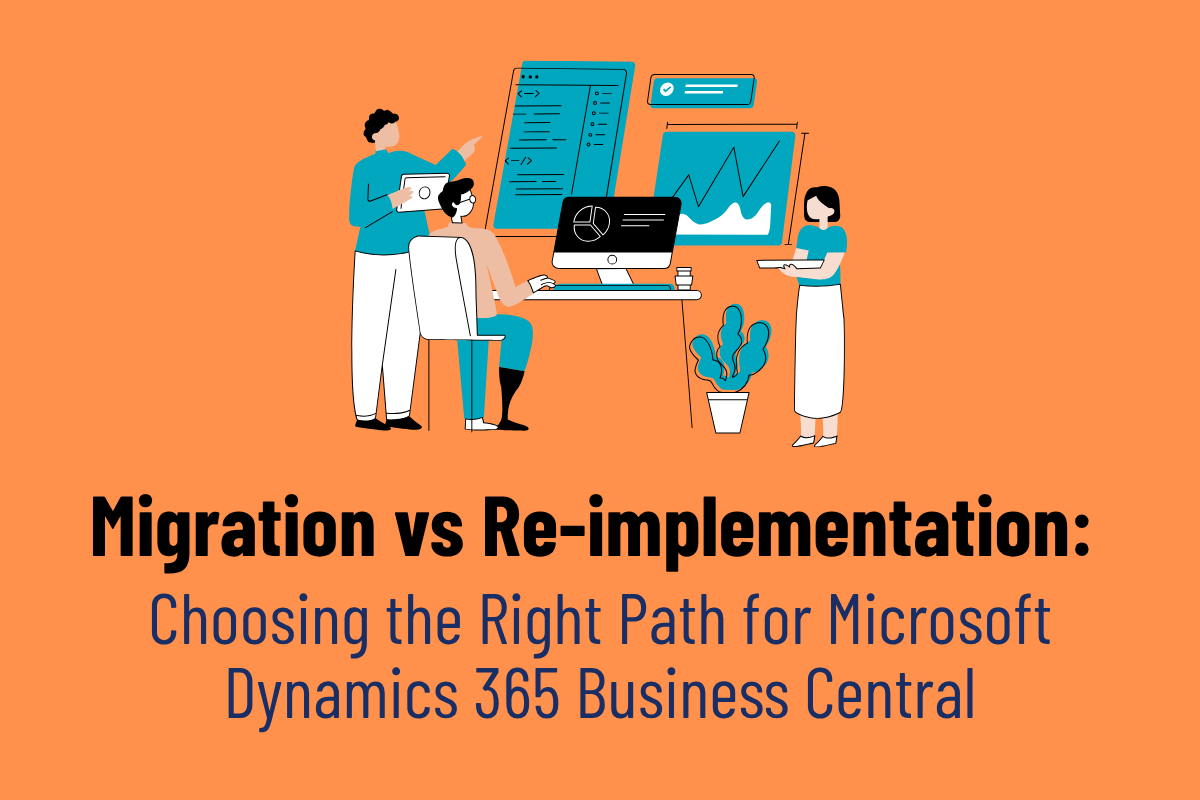 Migration vs Re-implementation:

Choosing the Right Path for Microsoft Dynamics 365 Business Central